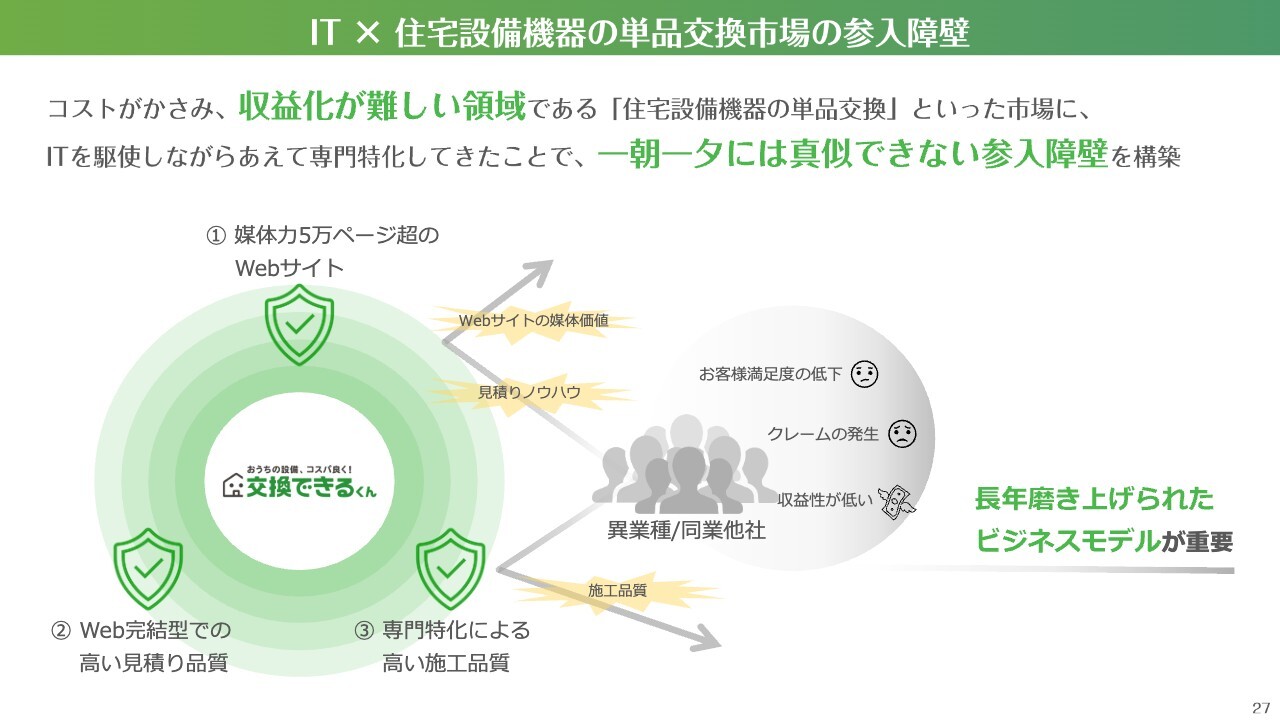 IT × 住宅設備機器の単品交換市場の参入障壁

コストがかさみ、収益化が難しい領域である「住宅設備機器の単品交換」といった市場に、ITを駆使しながらあえて専門特化してきたことで、一朝一夕には真似できない参入障壁を構築

① 媒体力5万ページ超のWebサイト

Webサイトの媒体価値

見積りノウハウ

おうちの設備、コスパ良く!
交換できるくん

② Web完結型での高い見積り品質

③ 専門特化による高い施工品質

施工品質

異業種/同業他社

お客様満足度の低下

クレームの発生

収益性が低い

長年磨き上げられたビジネスモデルが重要

27